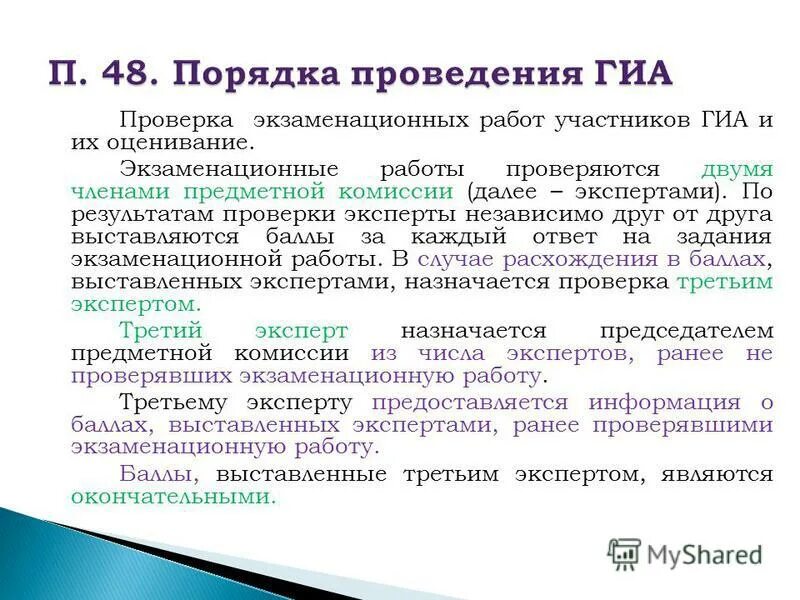 П. 48. Порядка проведения ГИА

Проверка экзаменационных работ участников ГИА и их оценивание.

Экзаменационные работы проверяются двумя членами предметной комиссии (далее – экспертами). По результатам проверки эксперты независимо друг от друга выставляются баллы за каждый ответ на задания экзаменационной работы. В случае расхождения в баллах, выставленных экспертами, назначается проверка третьим экспертом.

Третий эксперт назначается председателем предметной комиссии из числа экспертов, ранее не проверявших экзаменационную работу.

Третьему эксперту предоставляется информация о баллах, выставленных экспертами, ранее проверявшими экзаменационную работу.

Баллы, выставленные третьим экспертом, являются окончательными.

MyShared